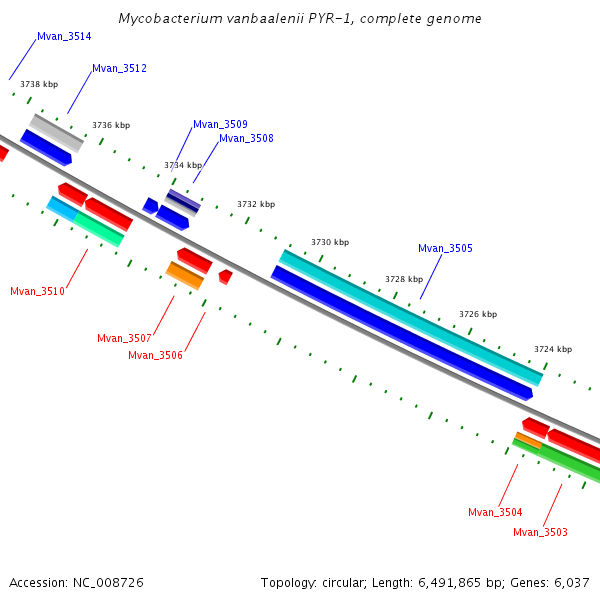 Mycobacterium vanbaalenii PYR-1, complete genome

Mvan_3514
Mvan_3512
3738 kbp
3736 kbp
Mvan_3509
Mvan_3508
3734 kbp
3732 kbp
3730 kbp
Mvan_3505
3728 kbp
3726 kbp
3724 kbp
Mvan_3510
Mvan_3507
Mvan_3506
Mvan_3504
Mvan_3503

Accession: NC_008726

Topology: circular; Length: 6,491,865 bp; Genes: 6,037